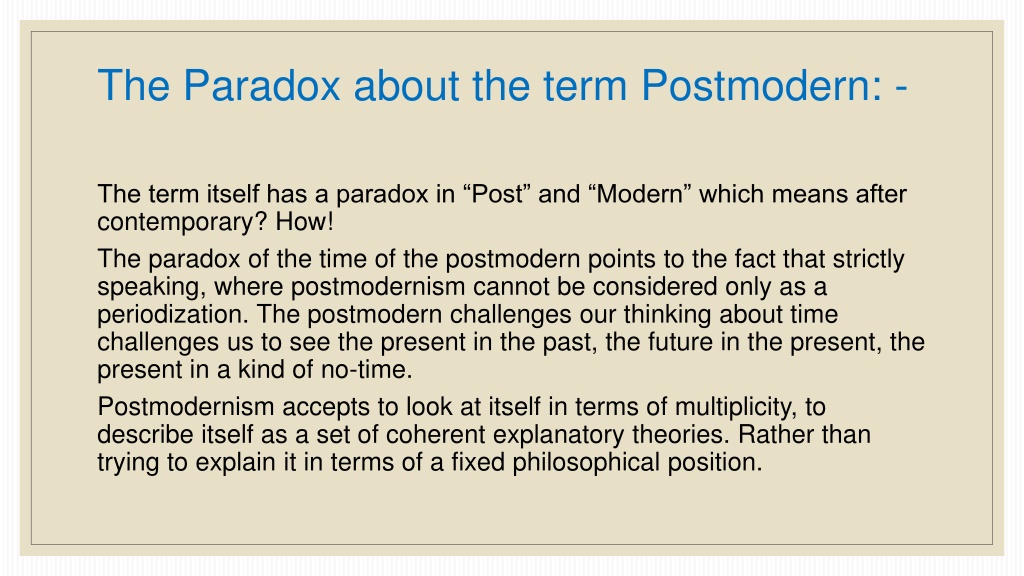 The Paradox about the term Postmodern: -

The term itself has a paradox in “Post” and “Modern” which means after contemporary? How!

The paradox of the time of the postmodern points to the fact that strictly speaking, where postmodernism cannot be considered only as a periodization. The postmodern challenges our thinking about time challenges us to see the present in the past, the future in the present, the present in a kind of no-time.

Postmodernism accepts to look at itself in terms of multiplicity, to describe itself as a set of coherent explanatory theories. Rather than trying to explain it in terms of a fixed philosophical position.